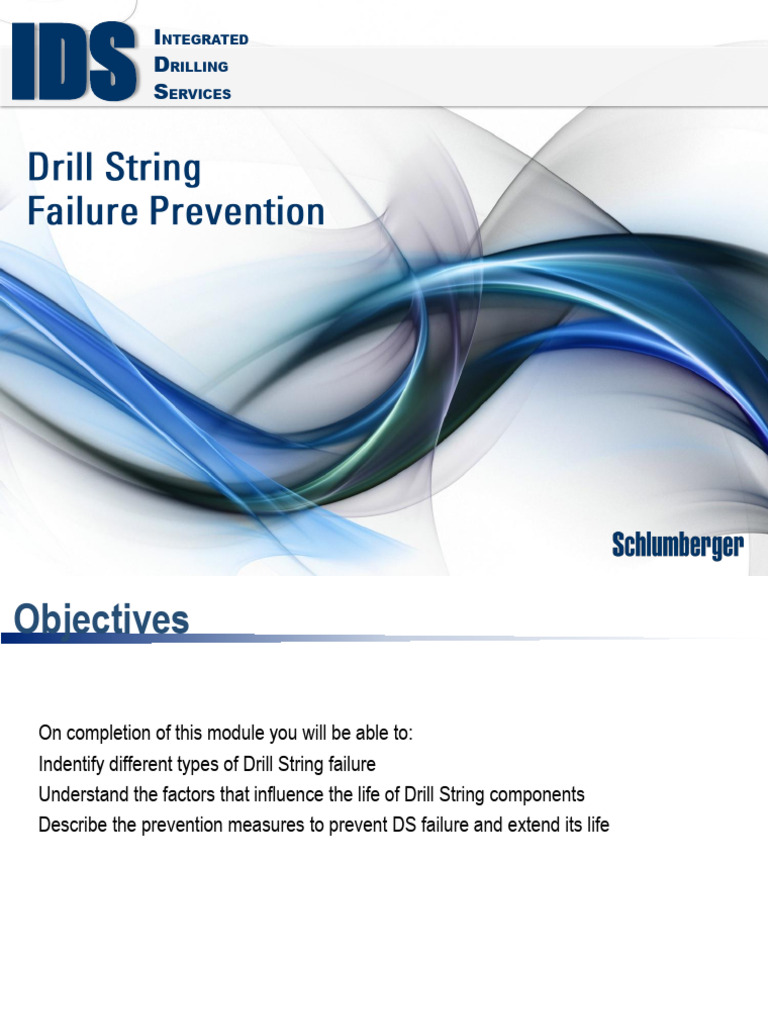 IDS
INTEGRATED
DRILLING
SERVICES

Drill String
Failure Prevention

Schlumberger

Objectives

On completion of this module you will be able to:
Indentify different types of Drill String failure
Understand the factors that influence the life of Drill String components
Describe the prevention measures to prevent DS failure and extend its life